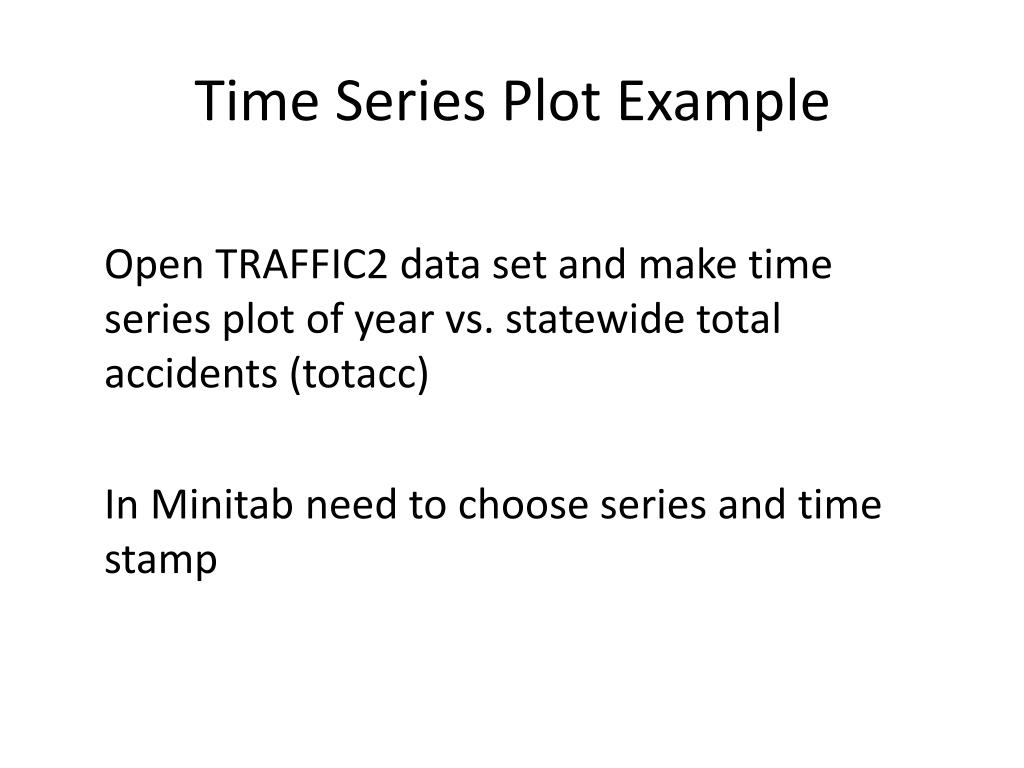 Time Series Plot Example

Open TRAFFIC2 data set and make time series plot of year vs. statewide total accidents (totacc)

In Minitab need to choose series and time stamp